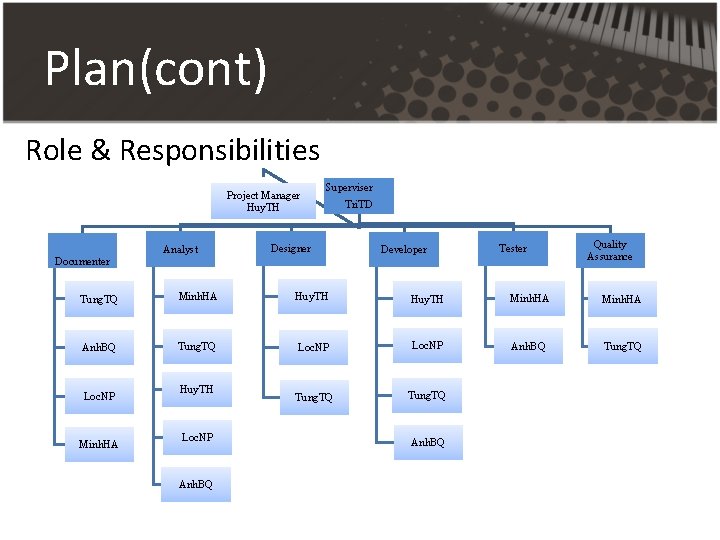 Plan(cont)

Role & Responsibilities

Project Manager
HuyTH

Superviser
TriTD

Documenter

TungTQ

AnhBQ

LocNP

MinhHA

Analyst

MinhHA

TungTQ

HuyTH

LocNP

AnhBQ

Designer

HuyTH

LocNP

TungTQ

Developer

HuyTH

LocNP

TungTQ

AnhBQ

Tester

MinhHA

AnhBQ

Quality
Assurance

MinhHA

TungTQ